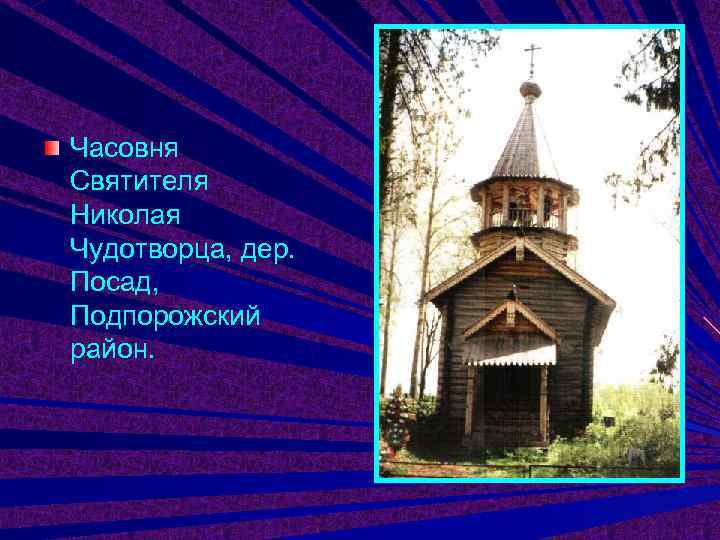 Часовня Святителя Николая Чудотворца, дер. Посад, Подпорожский район.